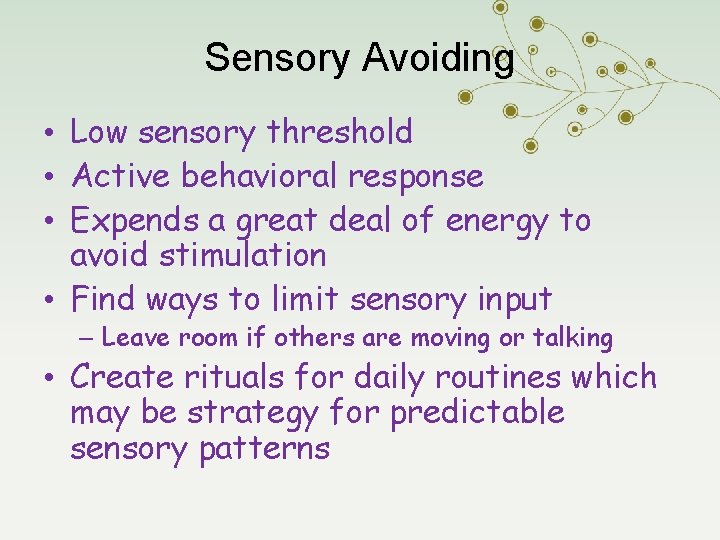 Sensory Avoiding

• Low sensory threshold
• Active behavioral response
• Expends a great deal of energy to avoid stimulation
• Find ways to limit sensory input
– Leave room if others are moving or talking
• Create rituals for daily routines which may be strategy for predictable sensory patterns